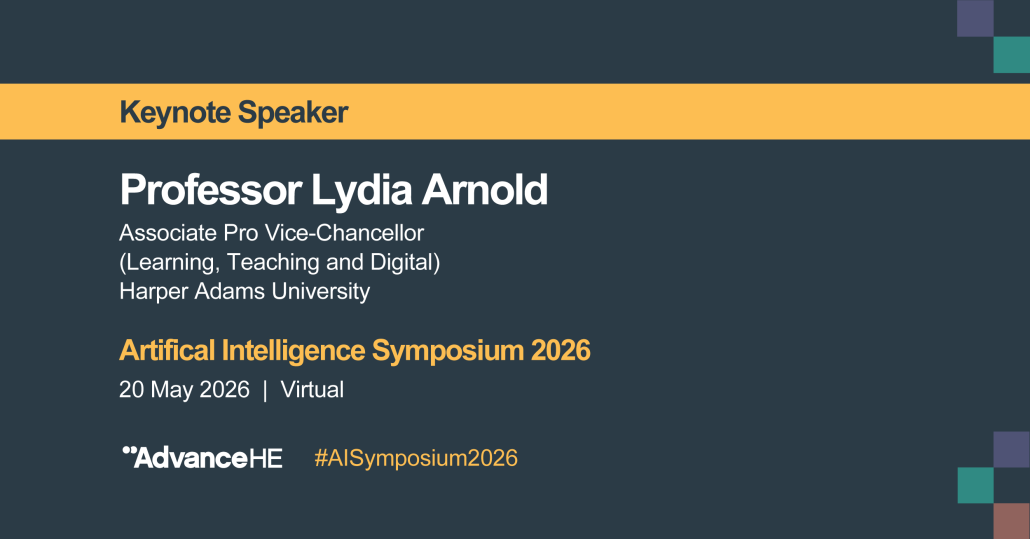 Keynote Speaker

Professor Lydia Arnold

Associate Pro Vice-Chancellor
(Learning, Teaching and Digital)
Harper Adams University

Artifical Intelligence Symposium 2026

20 May 2026 | Virtual

AdvanceHE #AISymposium2026